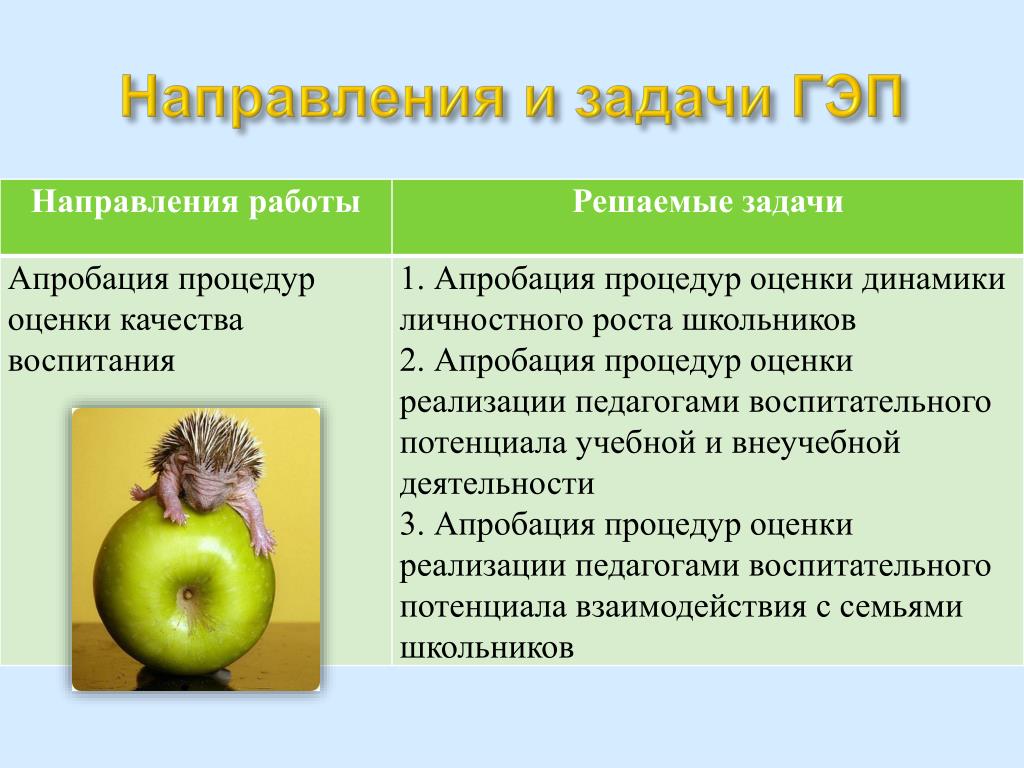 Направления и задачи ГЭП

| Направления работы | Решаемые задачи |
|---|---|
| Апробация процедур оценки качества воспитания | 1. Апробация процедур оценки динамики личностного роста школьников 2. Апробация процедур оценки реализации педагогами воспитательного потенциала учебной и внеучебной деятельности 3. Апробация процедур оценки реализации педагогами воспитательного потенциала взаимодействия с семьями школьников |